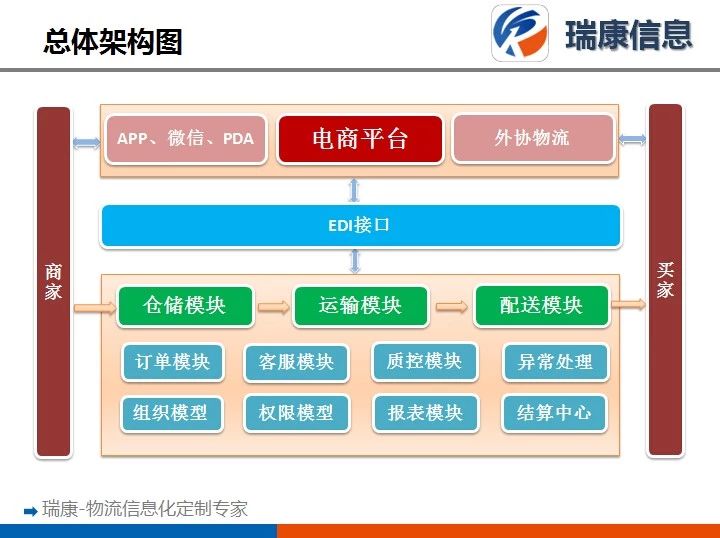 总体架构图

瑞康信息

商家

APP、微信、PDA

电商平台

外协物流

EDI接口

仓储模块

运输模块

配送模块

订单模块

客服模块

质控模块

异常处理

组织模型

权限模型

报表模块

结算中心

买家

瑞康-物流信息化定制专家